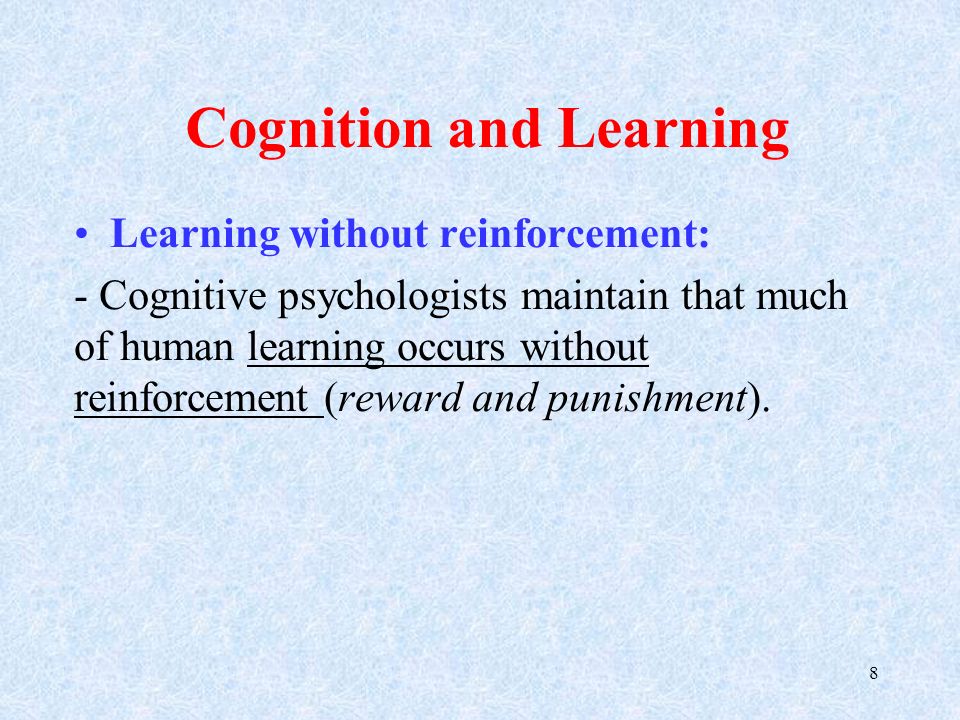 Cognition and Learning

• Learning without reinforcement:

- Cognitive psychologists maintain that much of human learning occurs without reinforcement (reward and punishment).

8